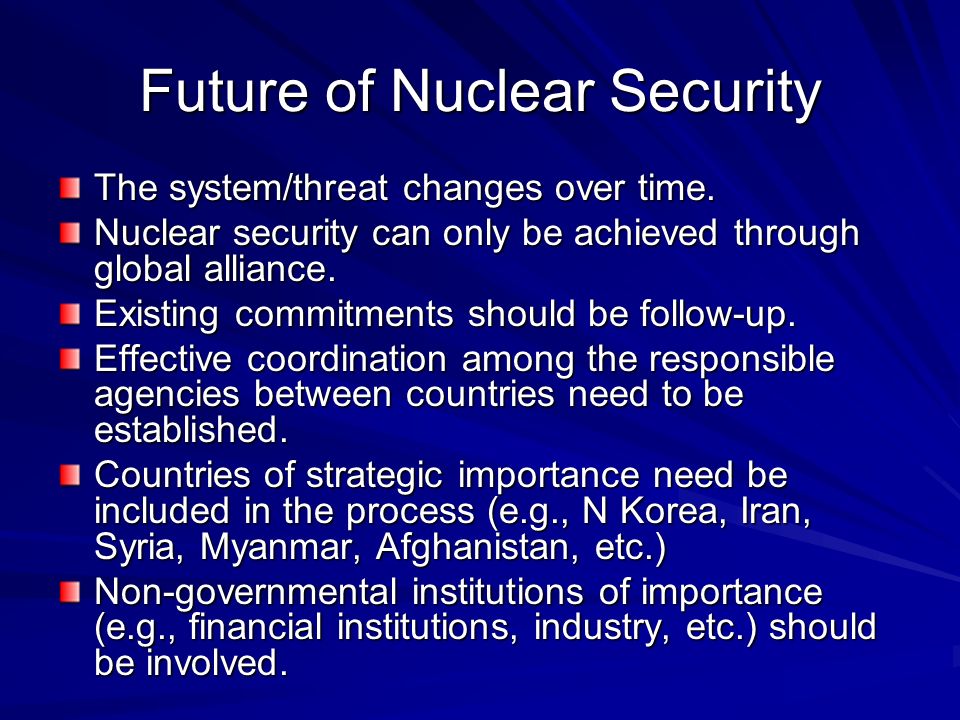 Future of Nuclear Security

The system/threat changes over time.

Nuclear security can only be achieved through global alliance.

Existing commitments should be follow-up.

Effective coordination among the responsible agencies between countries need to be established.

Countries of strategic importance need be included in the process (e.g., N Korea, Iran, Syria, Myanmar, Afghanistan, etc.)

Non-governmental institutions of importance (e.g., financial institutions, industry, etc.) should be involved.